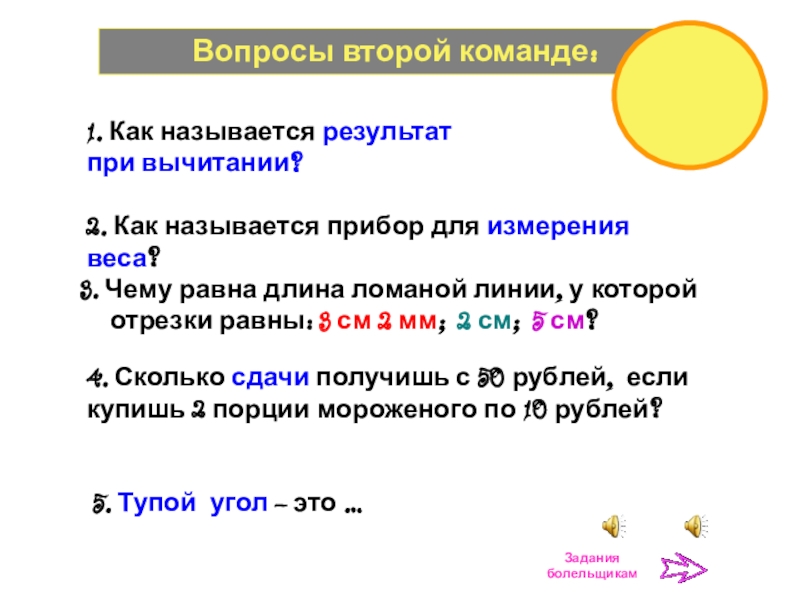 Вопросы второй команде:

1. Как называется результат при вычитании?

2. Как называется прибор для измерения веса?

3. Чему равна длина ломаной линии, у которой отрезки равны: 3 см 2 мм; 2 см; 5 см?

4. Сколько сдачи получишь с 50 рублей, если купишь 2 порции мороженого по 10 рублей?

5. Тупой угол – это …

Задания болельщикам